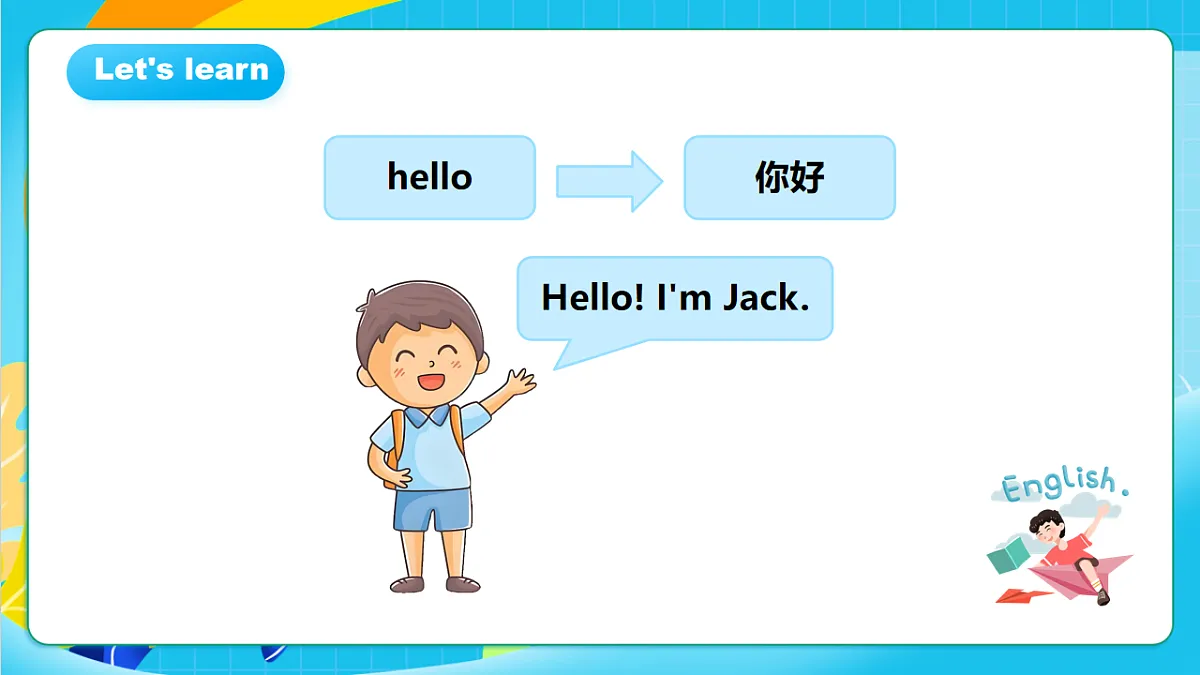 Let's learn

hello

你好

Hello! I'm Jack.

English.